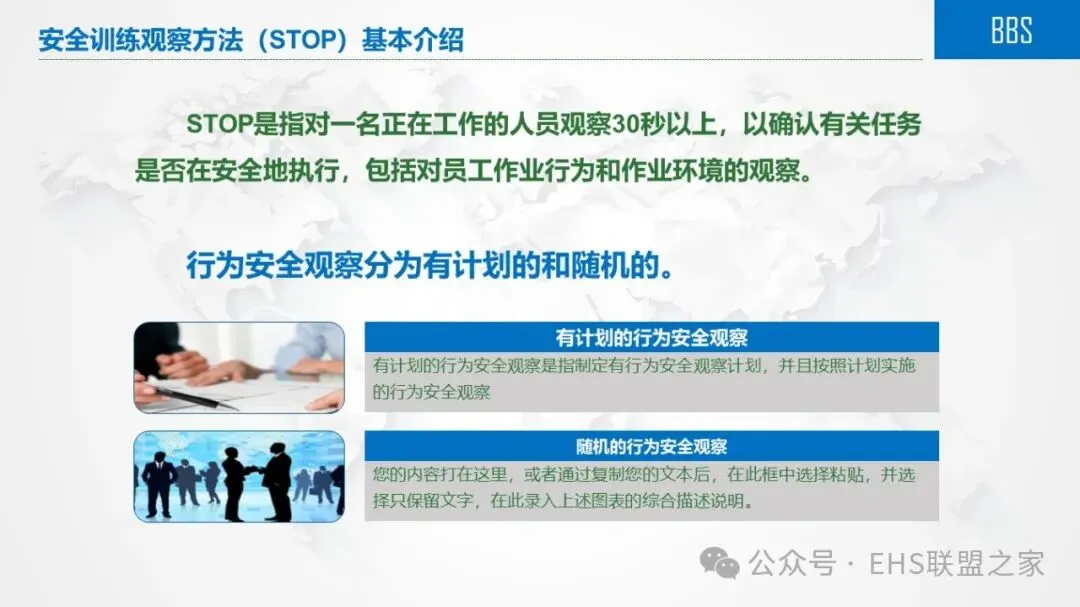 安全训练观察方法（STOP）基本介绍

BBS

STOP是指对一名正在工作的人员观察30秒以上，以确认有关任务是否在安全地执行，包括对员工作业行为和作业环境的观察。

行为安全观察分为有计划的和随机的。

有计划的行为安全观察

有计划的行为安全观察是指制定有行为安全观察计划，并且按照计划实施的行为安全观察

随机的行为安全观察

您的内容打在这里，或者通过复制您的文本后，在此框中选择粘贴，并选择只保留文字，在此录入上述图表的综合描述说明。

公众号 · EHS联盟之家